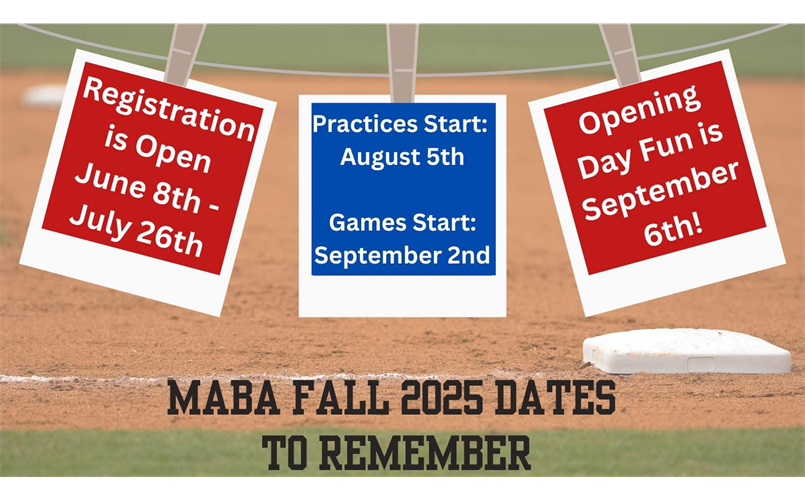 Registration is Open June 8th - July 26th

Practices Start: August 5th

Games Start: September 2nd

Opening Day Fun is September 6th!

MABA FALL 2025 DATES TO REMEMBER